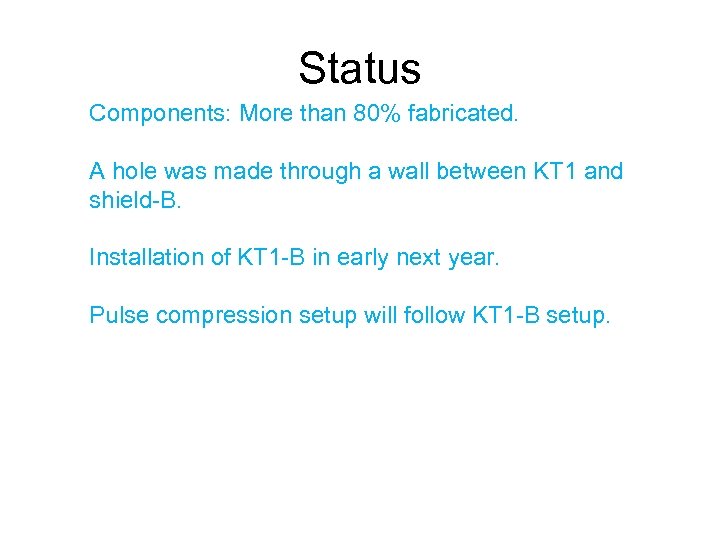 Status

Components: More than 80% fabricated.

A hole was made through a wall between KT1 and shield-B.

Installation of KT1-B in early next year.

Pulse compression setup will follow KT1-B setup.